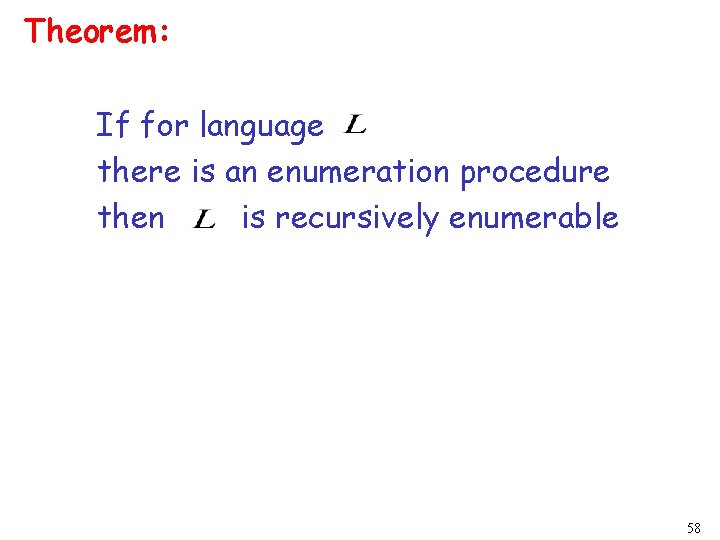 Theorem:

If for language $L$
there is an enumeration procedure
then $L$ is recursively enumerable

58